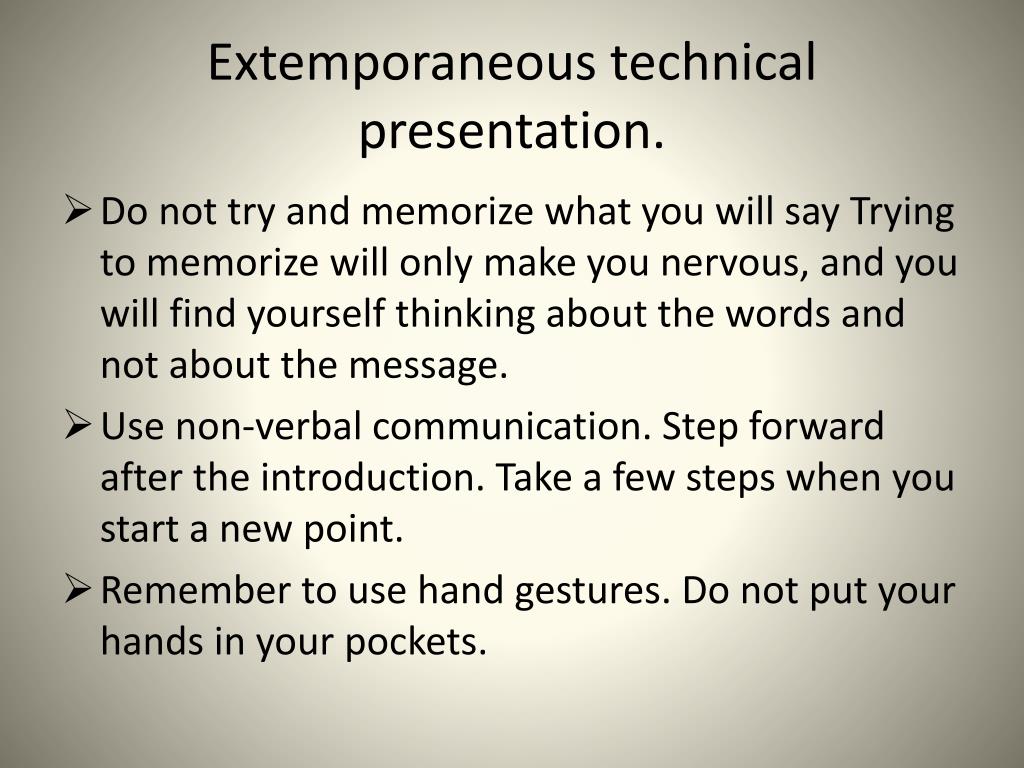 Extemporaneous technical presentation.

➢ Do not try and memorize what you will say Trying to memorize will only make you nervous, and you will find yourself thinking about the words and not about the message.

➢ Use non-verbal communication. Step forward after the introduction. Take a few steps when you start a new point.

➢ Remember to use hand gestures. Do not put your hands in your pockets.